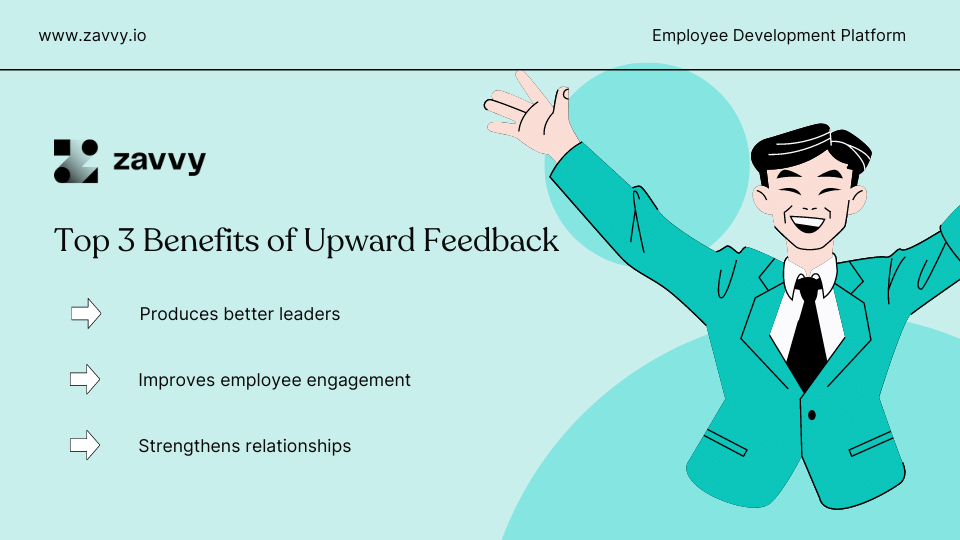 www.zavvy.io

Employee Development Platform

zavvy

Top 3 Benefits of Upward Feedback

Produces better leaders

Improves employee engagement

Strengthens relationships